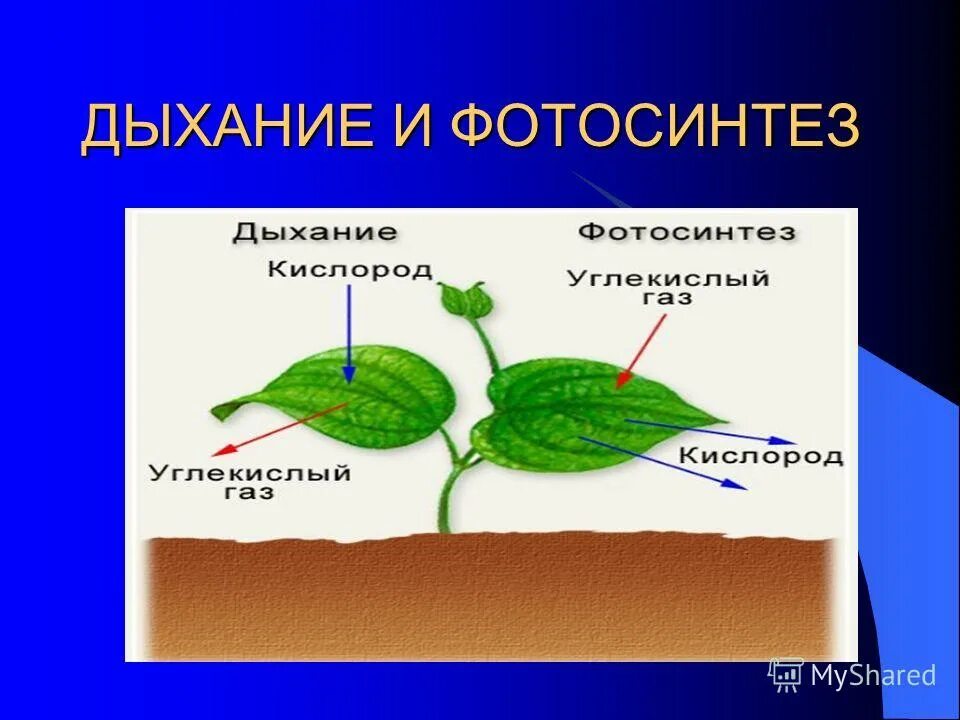 ДЫХАНИЕ И ФОТОСИНТЕЗ

Дыхание

Кислород

Углекислый газ

Фотосинтез

Углекислый газ

Кислород

MyShared